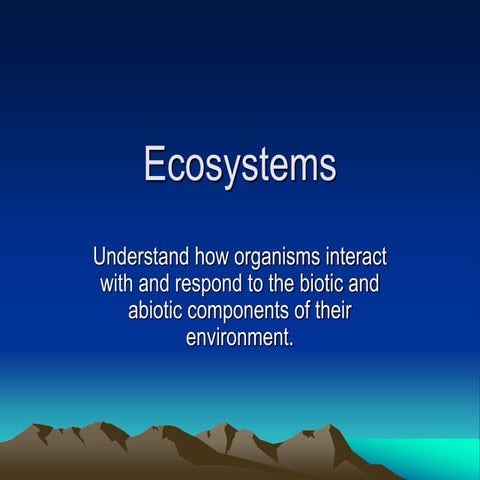 Ecosystems

Understand how organisms interact with and respond to the biotic and abiotic components of their environment.